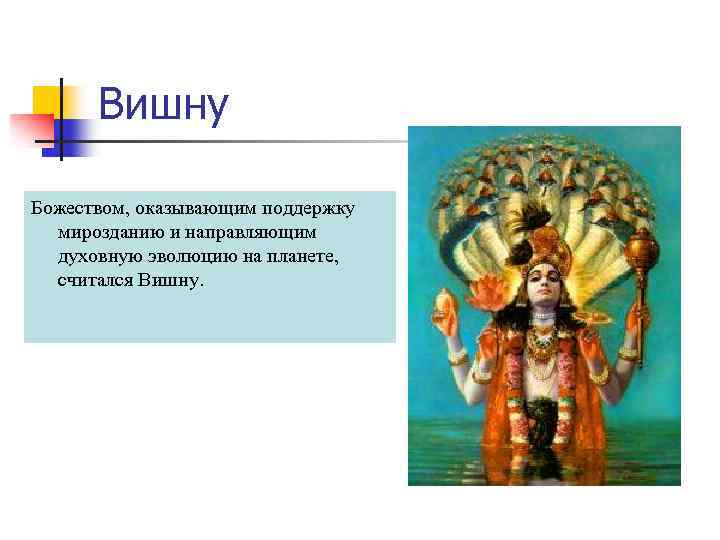 Вишну

Божеством, оказывающим поддержку мирозданию и направляющим духовную эволюцию на планете, считался Вишну.